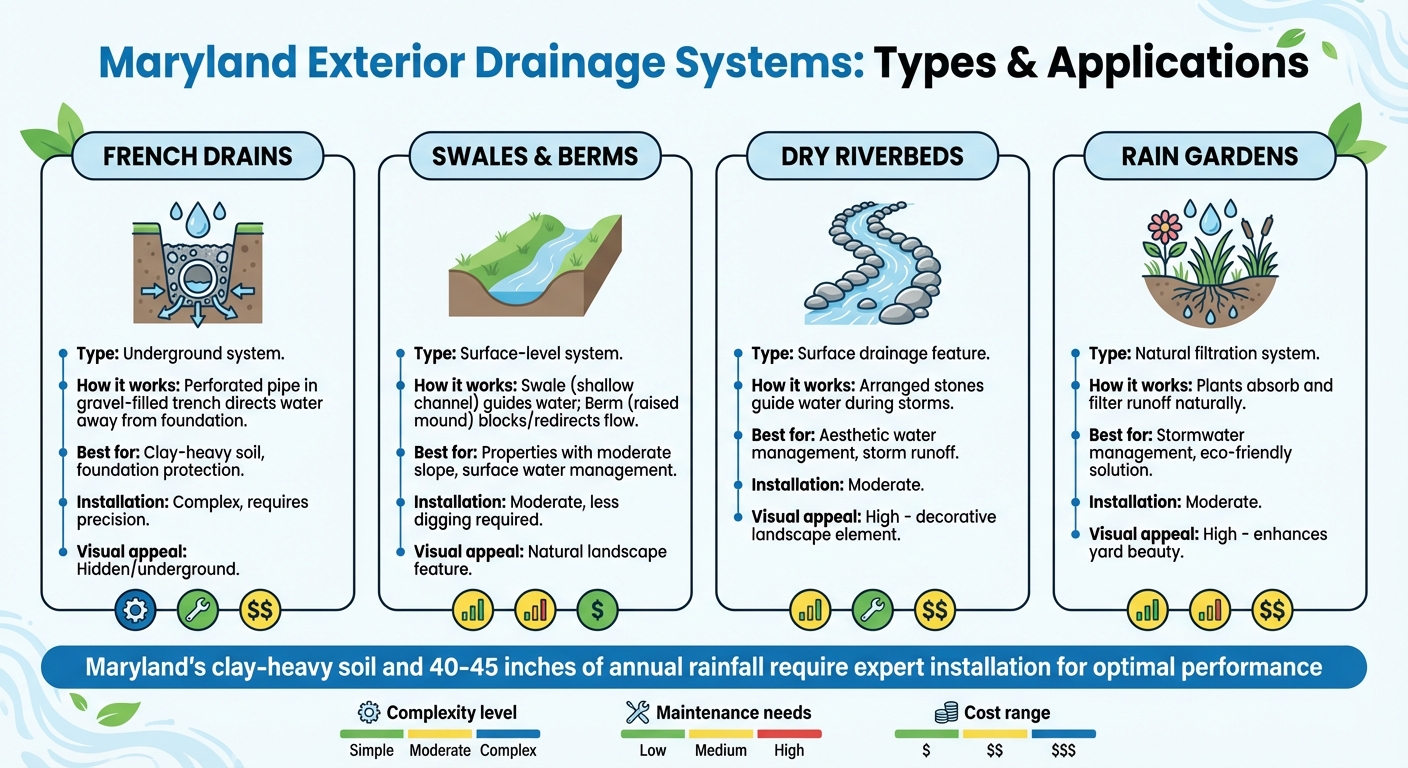 Maryland Exterior Drainage Systems: Types & Applications

FRENCH DRAINS

Type: Underground system.

How it works: Perforated pipe in gravel-filled trench directs water away from foundation.

Best for: Clay-heavy soil, foundation protection.

Installation: Complex, requires precision.

Visual appeal: Hidden/underground.

$$

SWALES & BERMS

Type: Surface-level system.

How it works: Swale (shallow channel) guides water; Berm (raised mound) blocks/redirects flow.

Best for: Properties with moderate slope, surface water management.

Installation: Moderate, less digging required.

Visual appeal: Natural landscape feature.

$

DRY RIVERBEDS

Type: Surface drainage feature.

How it works: Arranged stones guide water during storms.

Best for: Aesthetic water management, storm runoff.

Installation: Moderate.

Visual appeal: High - decorative landscape element.

$$

RAIN GARDENS

Type: Natural filtration system.

How it works: Plants absorb and filter runoff naturally.

Best for: Stormwater management, eco-friendly solution.

Installation: Moderate.

Visual appeal: High - enhances yard beauty.

$$

Maryland's clay-heavy soil and 40-45 inches of annual rainfall require expert installation for optimal performance

Complexity level
Simple Moderate Complex

Maintenance needs
Low Medium High

Cost range
$ $$ $$$